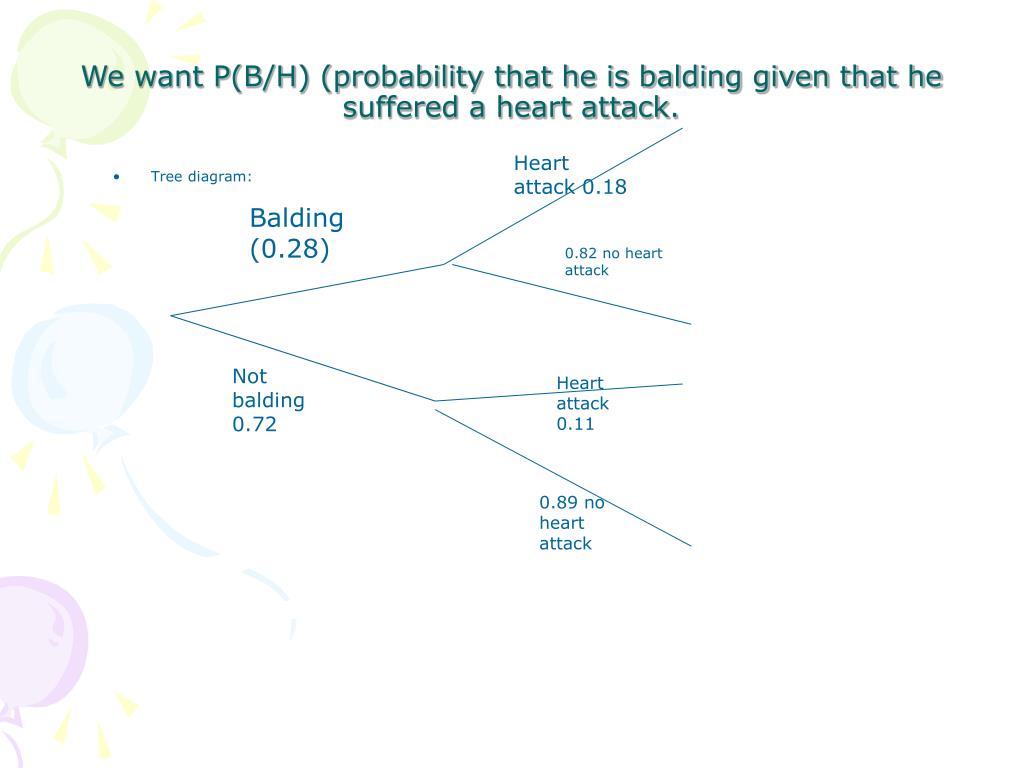 We want P(B/H) (probability that he is balding given that he suffered a heart attack.

• Tree diagram:

Balding (0.28)

Heart attack 0.18

0.82 no heart attack

Not balding 0.72

Heart attack 0.11

0.89 no heart attack